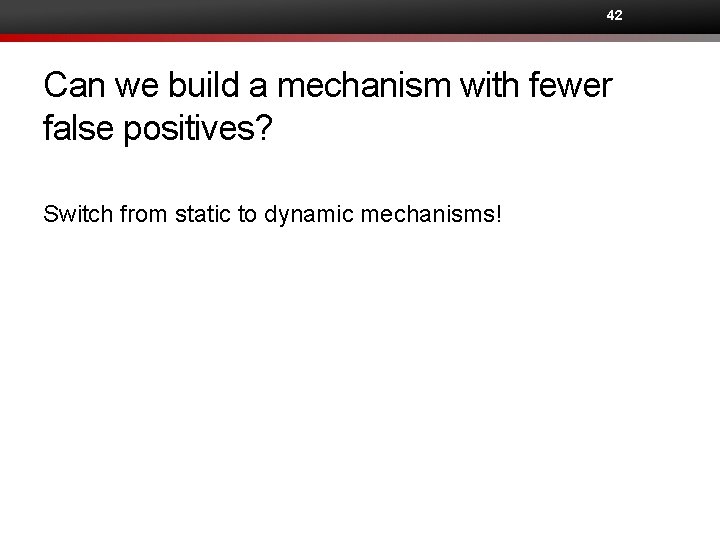 42

Can we build a mechanism with fewer false positives?

Switch from static to dynamic mechanisms!